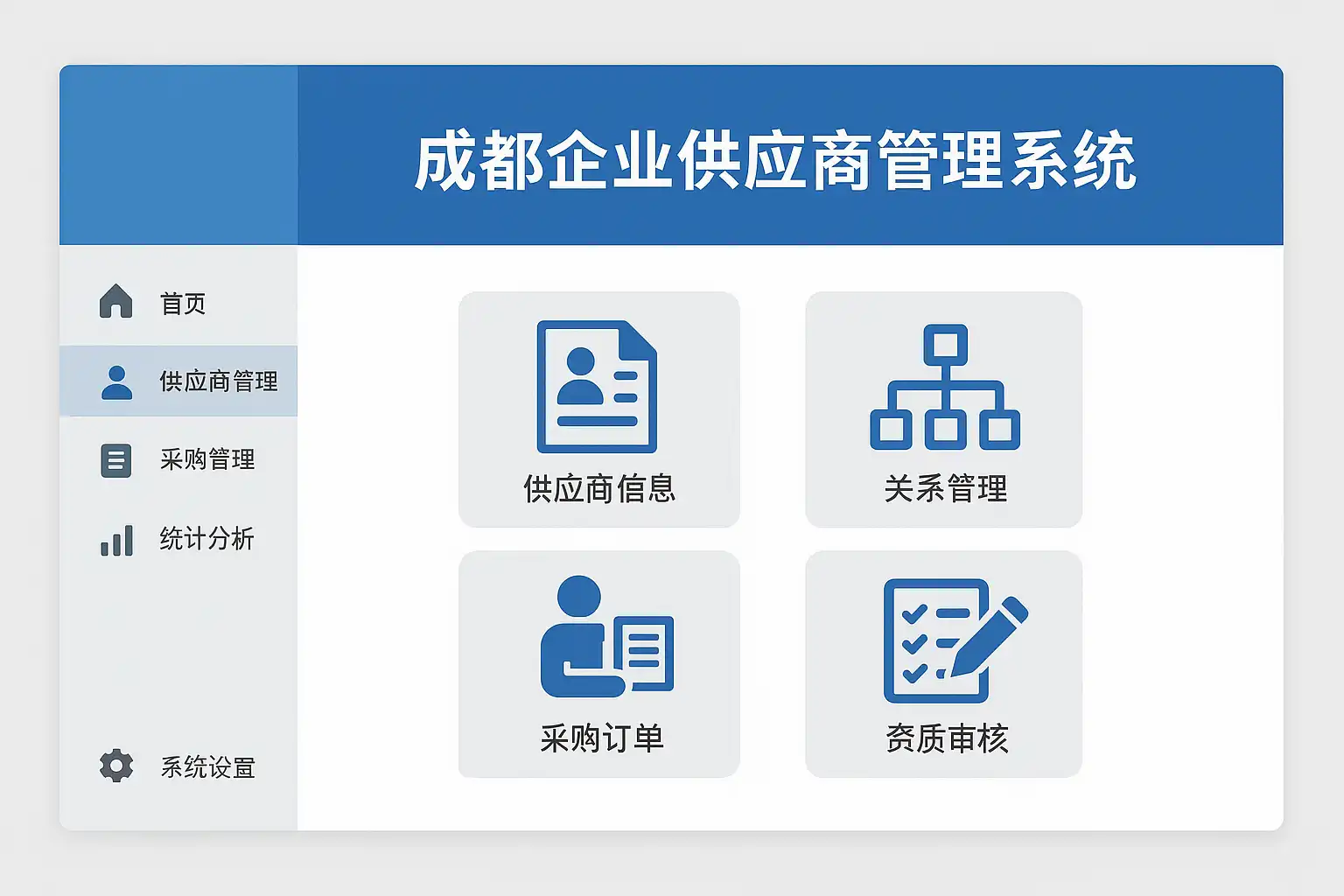 成都企业供应商管理系统

首页
供应商管理
采购管理
统计分析
系统设置

供应商信息
关系管理
采购订单
资质审核